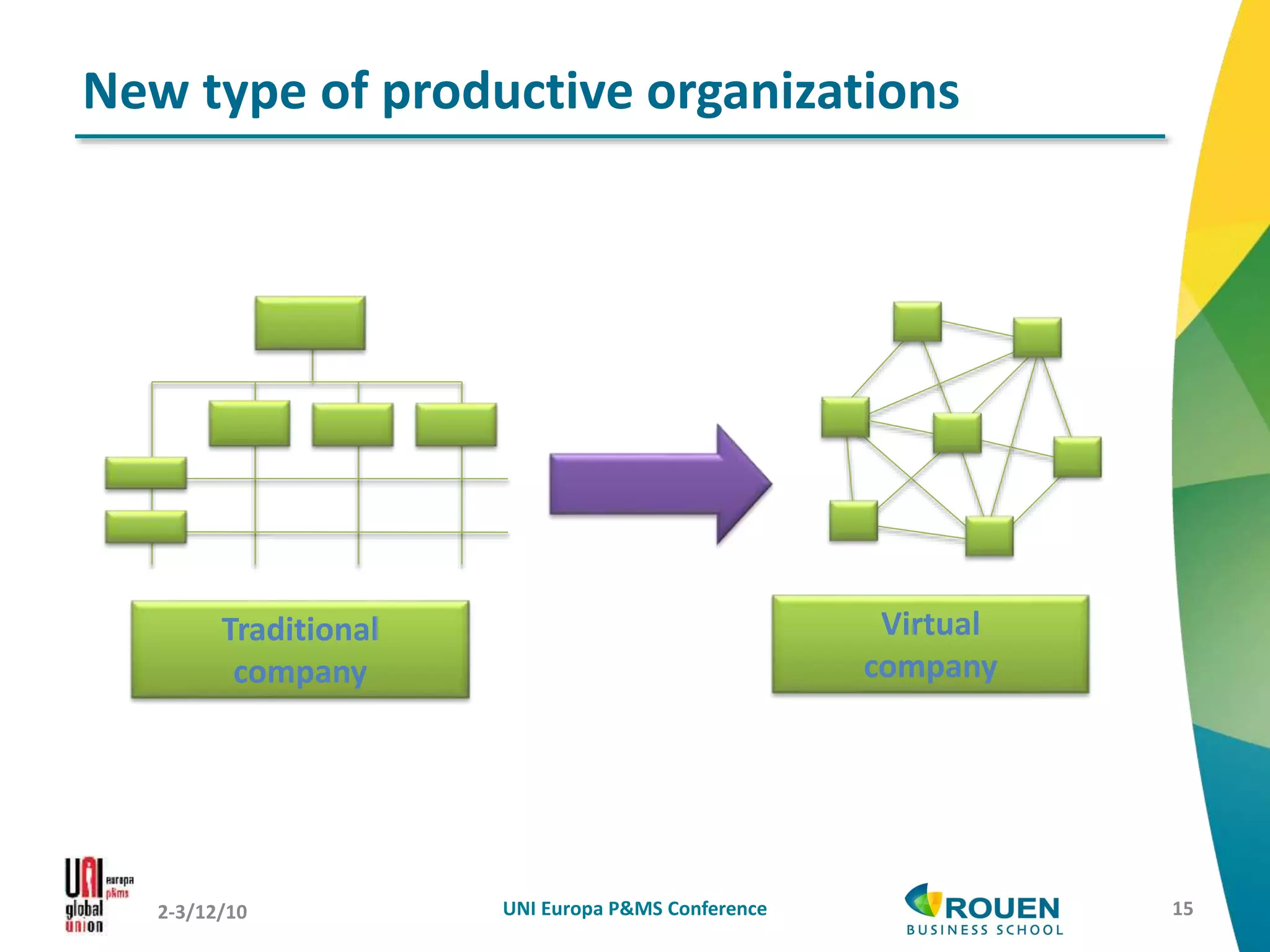 New type of productive organizations

Traditional company

Virtual company

UNI europa p&ms global union

2-3/12/10

UNI Europa P&MS Conference

ROUEN BUSINESS SCHOOL

15